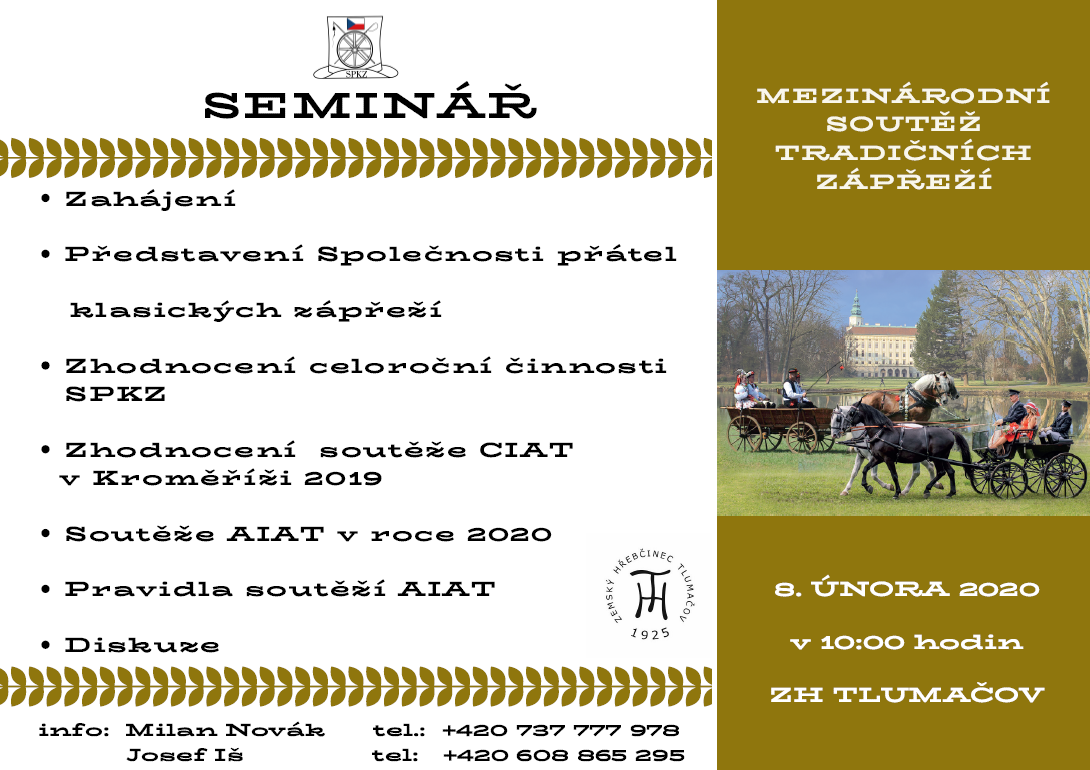 SPKZ

SEMINÁŘ

• Zahájení

• Představení Společnosti přátel klasických zápřeží

• Zhodnocení celoroční činnosti SPKZ

• Zhodnocení soutěže CIAT v Kroměříži 2019

• Soutěže AIAT v roce 2020

• Pravidla soutěží AIAT

• Diskuze

ZEMSKÝ HŘEBČINEC TLUMAČOV 1925

info: Milan Novák tel.: +420 737 777 978
Josef Iš tel: +420 608 865 295

MEZINÁRODNÍ SOUTĚŽ TRADIČNÍCH ZÁPŘEŽÍ

8. ÚNORA 2020

v 10:00 hodin

ZH TLUMAČOV